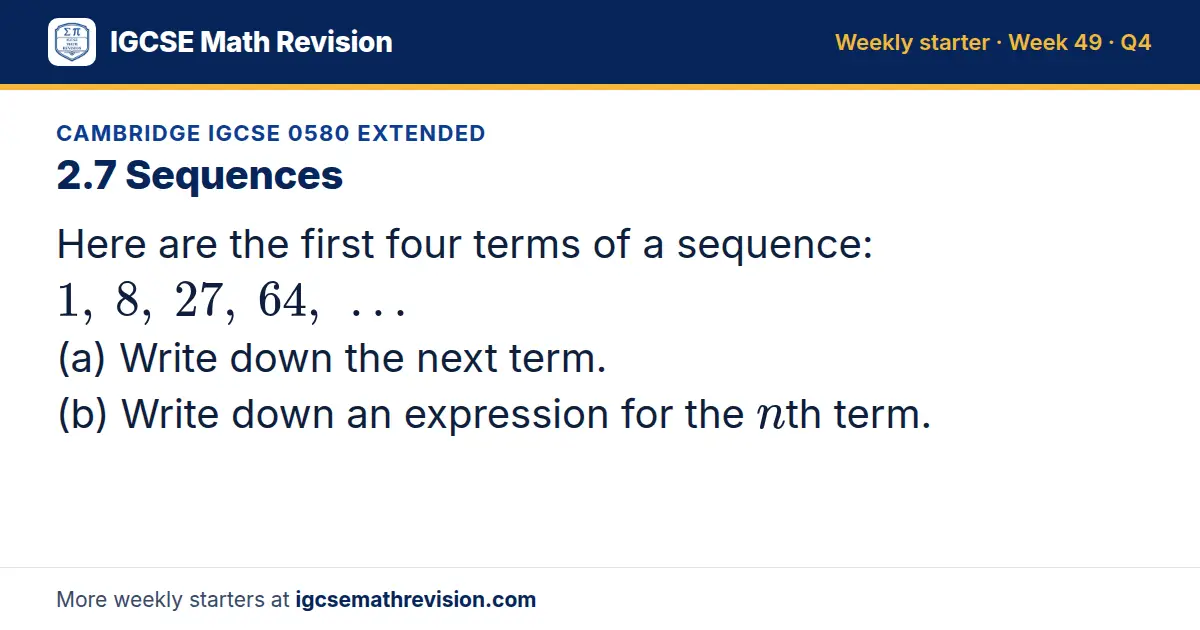 IGCSE Math Revision

Weekly starter · Week 49 · Q4

CAMBRIDGE IGCSE 0580 EXTENDED

2.7 Sequences

Here are the first four terms of a sequence:

$1,\ 8,\ 27,\ 64,\ \ldots$

(a) Write down the next term.

(b) Write down an expression for the $n$th term.

More weekly starters at igcsemathrevision.com